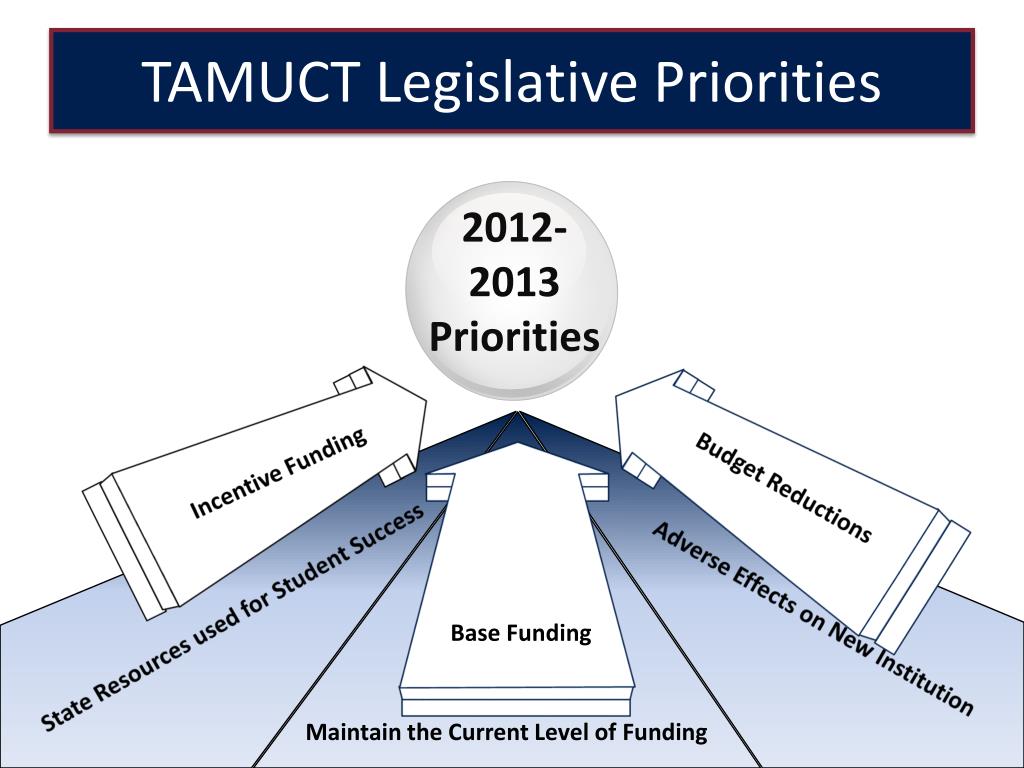 TAMUCT Legislative Priorities

2012-2013 Priorities

Incentive Funding

State Resources used for Student Success

Base Funding

Maintain the Current Level of Funding

Budget Reductions

Adverse Effects on New Institution